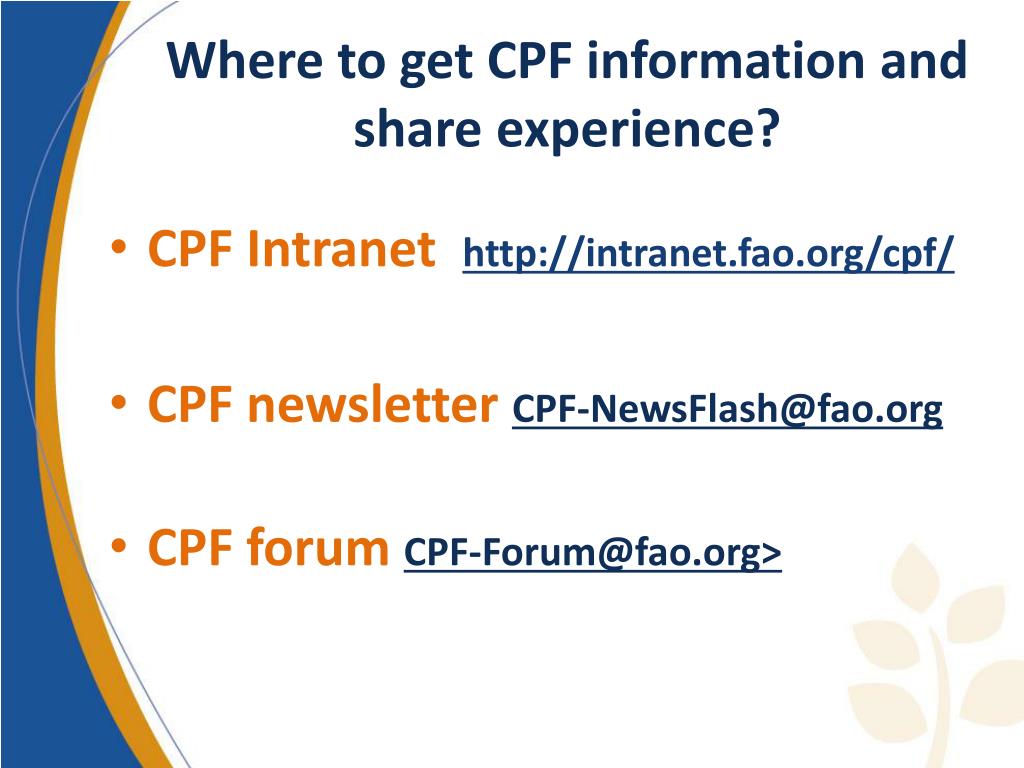 Where to get CPF information and share experience?

• CPF Intranet http://intranet.fao.org/cpf/

• CPF newsletter CPF-NewsFlash@fao.org

• CPF forum CPF-Forum@fao.org>